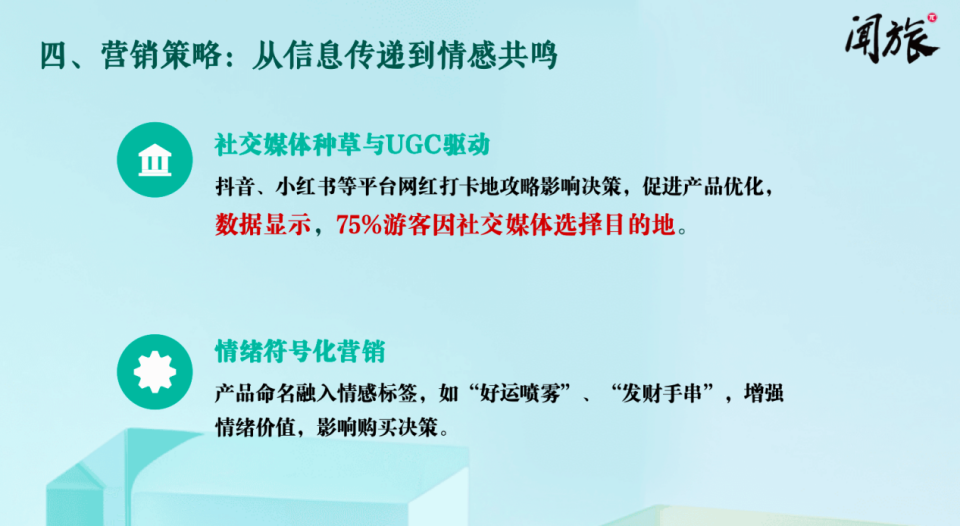 四、营销策略：从信息传递到情感共鸣

闻旅

社交媒体种草与UGC驱动

抖音、小红书等平台网红打卡地攻略影响决策，促进产品优化，数据显示，75%游客因社交媒体选择目的地。

情绪符号化营销

产品命名融入情感标签，如“好运喷雾”、“发财手串”，增强情绪价值，影响购买决策。